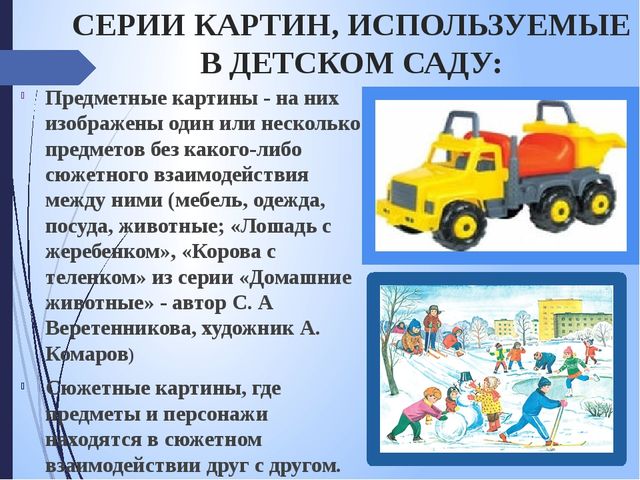 СЕРИИ КАРТИН, ИСПОЛЬЗУЕМЫЕ В ДЕТСКОМ САДУ:

Предметные картины - на них изображены один или несколько предметов без какого-либо сюжетного взаимодействия между ними (мебель, одежда, посуда, животные; «Лошадь с жеребенком», «Корова с теленком» из серии «Домашние животные» - автор С. А Веретенникова, художник А. Комаров)

Сюжетные картины, где предметы и персонажи находятся в сюжетном взаимодействии друг с другом.